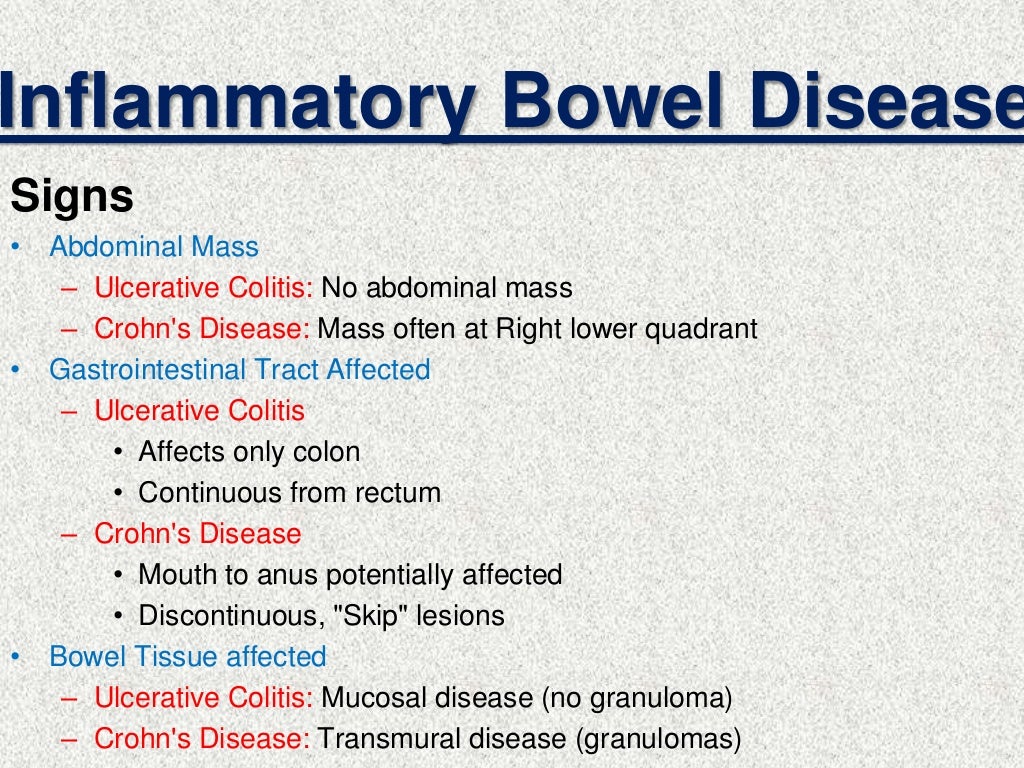 Inflammatory Bowel Disease

Signs

• Abdominal Mass
  – Ulcerative Colitis: No abdominal mass
  – Crohn's Disease: Mass often at Right lower quadrant
• Gastrointestinal Tract Affected
  – Ulcerative Colitis
    • Affects only colon
    • Continuous from rectum
  – Crohn's Disease
    • Mouth to anus potentially affected
    • Discontinuous, "Skip" lesions
• Bowel Tissue affected
  – Ulcerative Colitis: Mucosal disease (no granuloma)
  – Crohn's Disease: Transmural disease (granulomas)